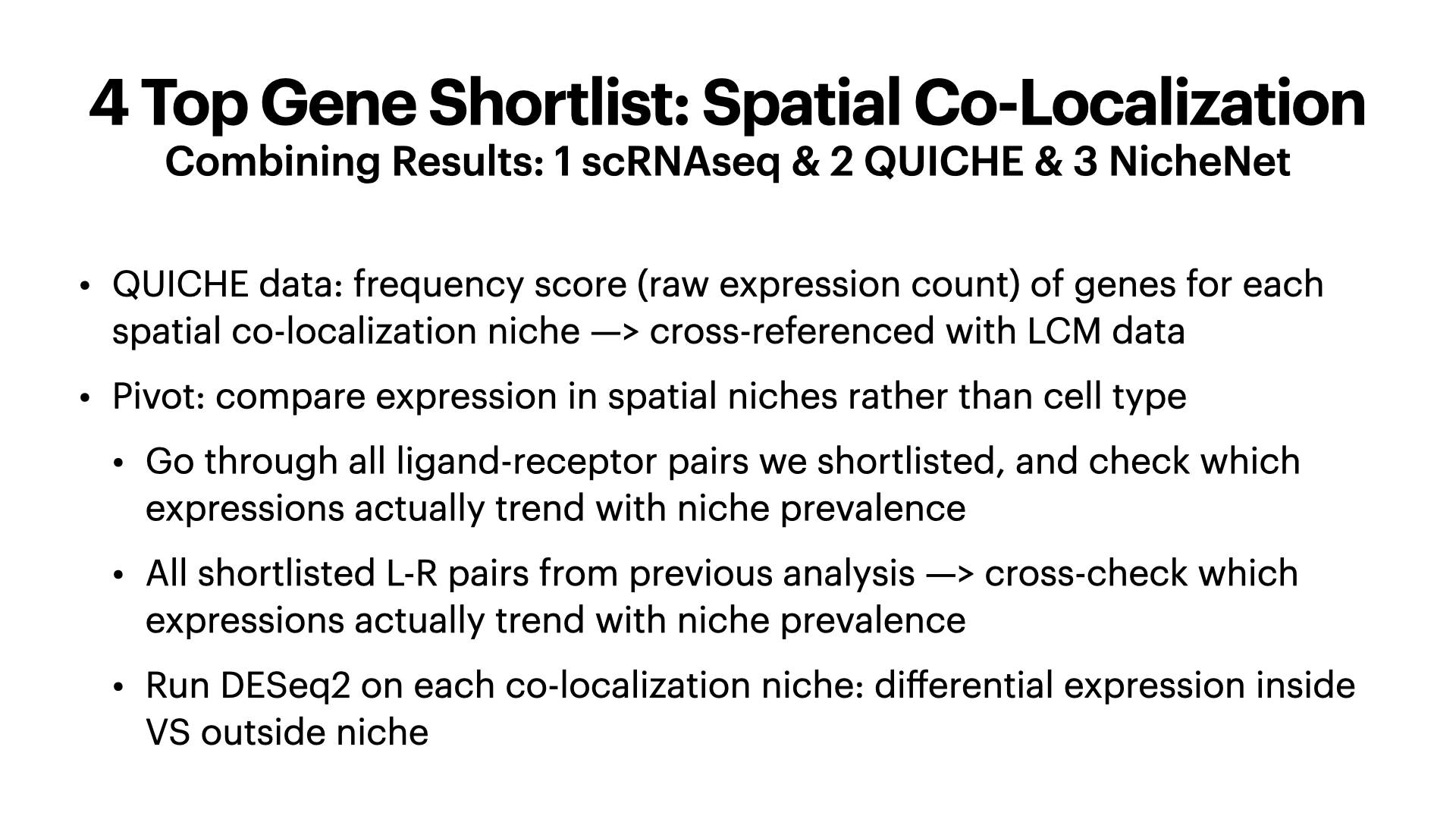 4 Top Gene Shortlist: Spatial Co-Localization
Combining Results: 1 scRNAseq & 2 QUICHE & 3 NicheNet

• QUICHE data: frequency score (raw expression count) of genes for each spatial co-localization niche —> cross-referenced with LCM data

• Pivot: compare expression in spatial niches rather than cell type

• Go through all ligand-receptor pairs we shortlisted, and check which expressions actually trend with niche prevalence

• All shortlisted L-R pairs from previous analysis —> cross-check which expressions actually trend with niche prevalence

• Run DESeq2 on each co-localization niche: differential expression inside VS outside niche